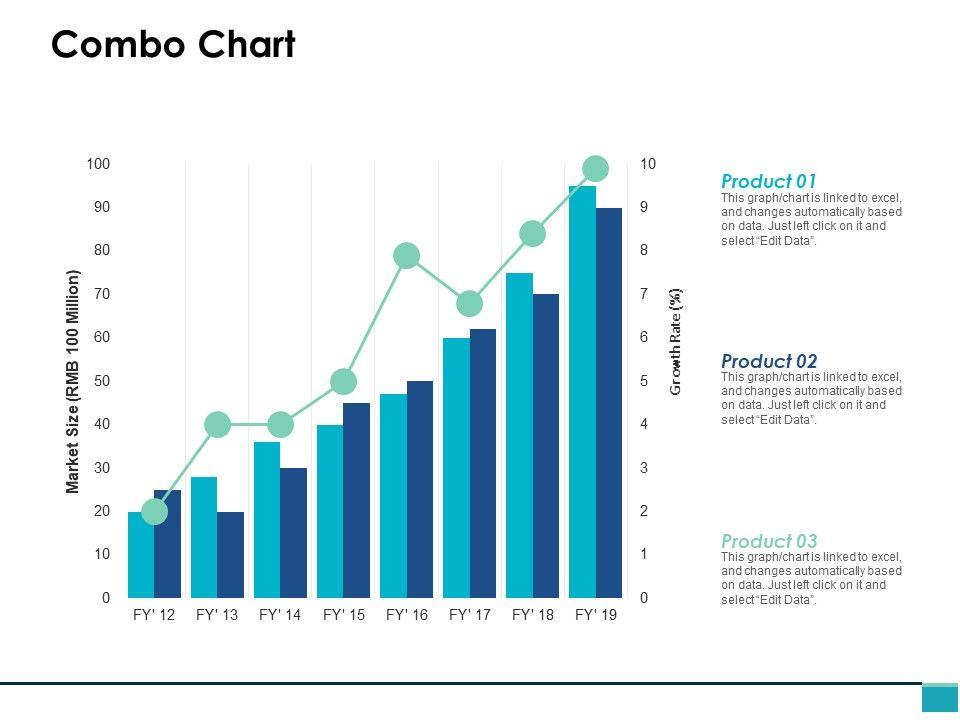 Combo Chart

Market Size (RMB 100 Million)

100
90
80
70
60
50
40
30
20
10
0

FY' 12 FY' 13 FY' 14 FY' 15 FY' 16 FY' 17 FY' 18 FY' 19

10
9
8
7
6
5
4
3
2
1
0

Growth Rate (%)

Product 01
This graph/chart is linked to excel, and changes automatically based on data. Just left click on it and select "Edit Data".

Product 02
This graph/chart is linked to excel, and changes automatically based on data. Just left click on it and select "Edit Data".

Product 03
This graph/chart is linked to excel, and changes automatically based on data. Just left click on it and select "Edit Data".